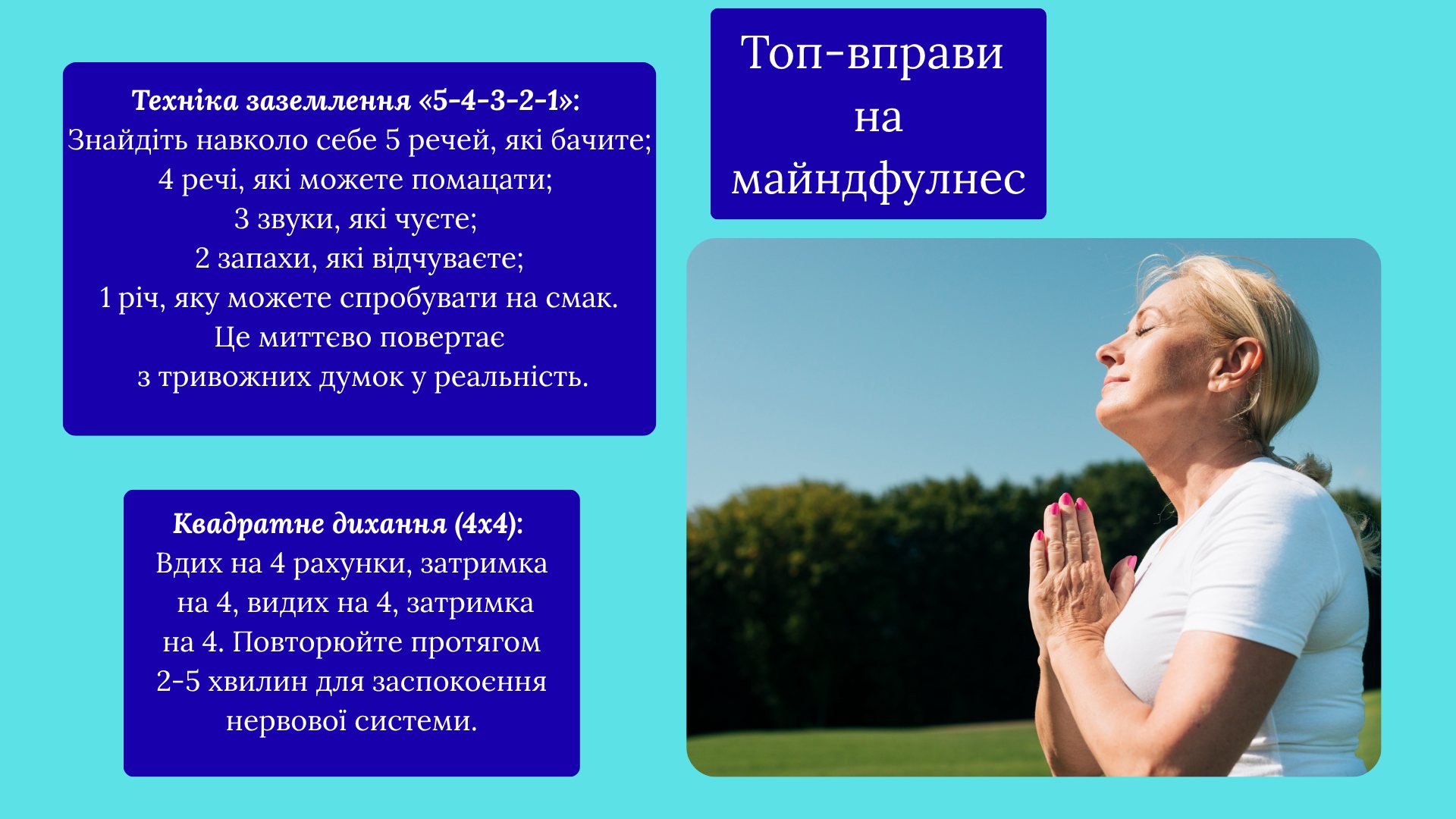 Топ-вправи на майндфулнес

Техніка заземлення «5-4-3-2-1»:
Знайдіть навколо себе 5 речей, які бачите;
4 речі, які можете помацати;
3 звуки, які чуєте;
2 запахи, які відчуваєте;
1 річ, яку можете спробувати на смак.
Це миттєво повертає
з тривожних думок у реальність.

Квадратне дихання (4х4):
Вдих на 4 рахунки, затримка на 4, видих на 4, затримка на 4. Повторюйте протягом 2-5 хвилин для заспокоєння нервової системи.